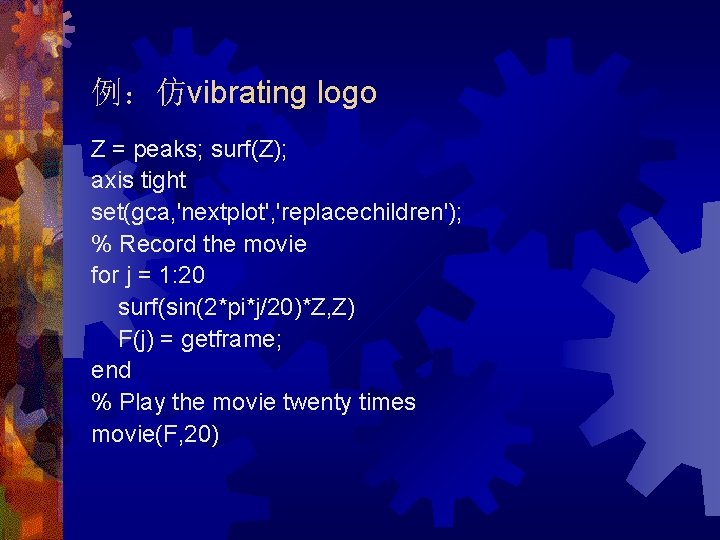 例：仿vibrating logo

Z = peaks; surf(Z);
axis tight
set(gca,'nextplot','replacechildren');
% Record the movie
for j = 1:20
  surf(sin(2*pi*j/20)*Z,Z)
  F(j) = getframe;
end
% Play the movie twenty times
movie(F,20)